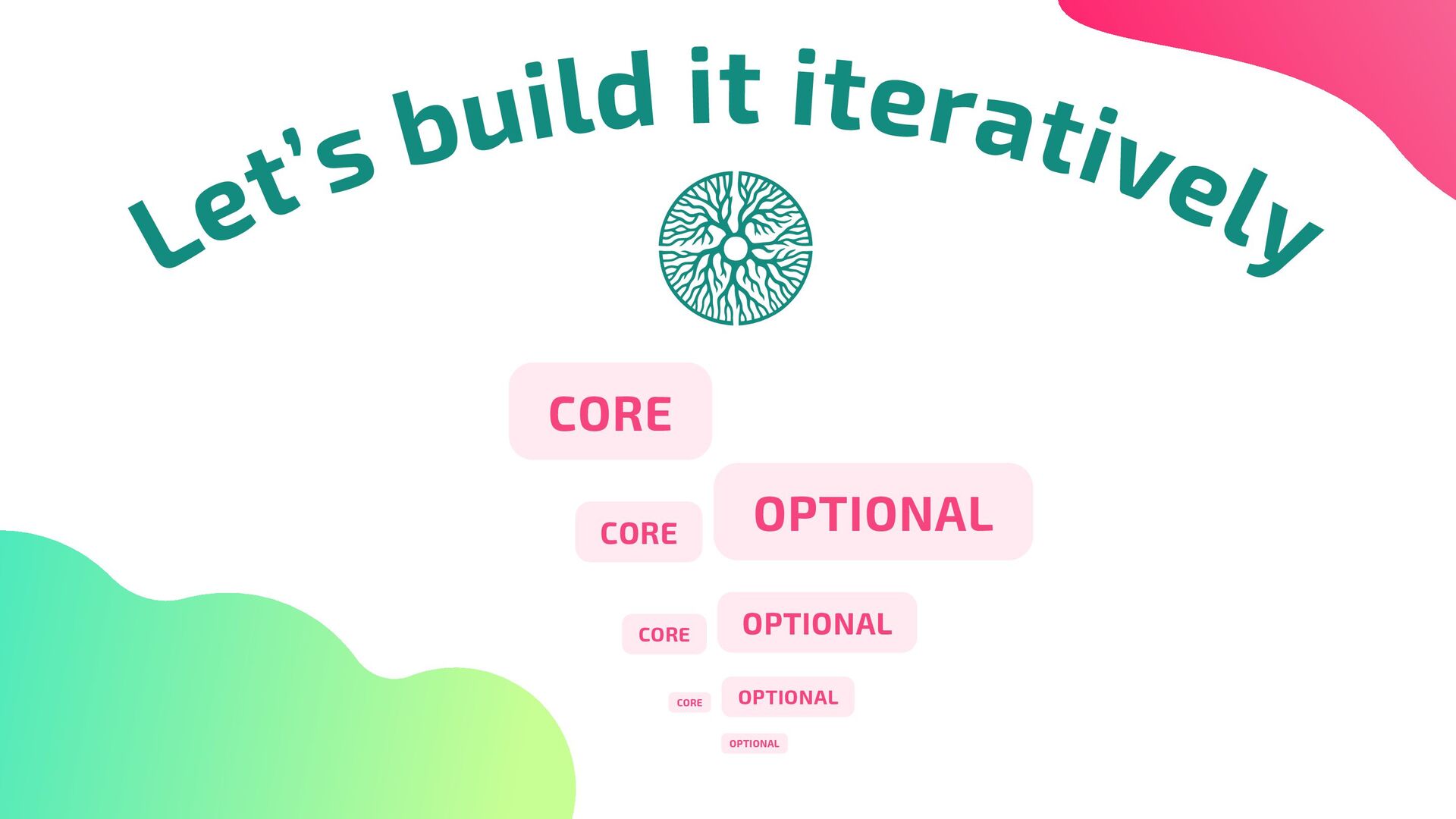 Let's build it iteratively

CORE

CORE OPTIONAL

CORE OPTIONAL

CORE OPTIONAL

OPTIONAL